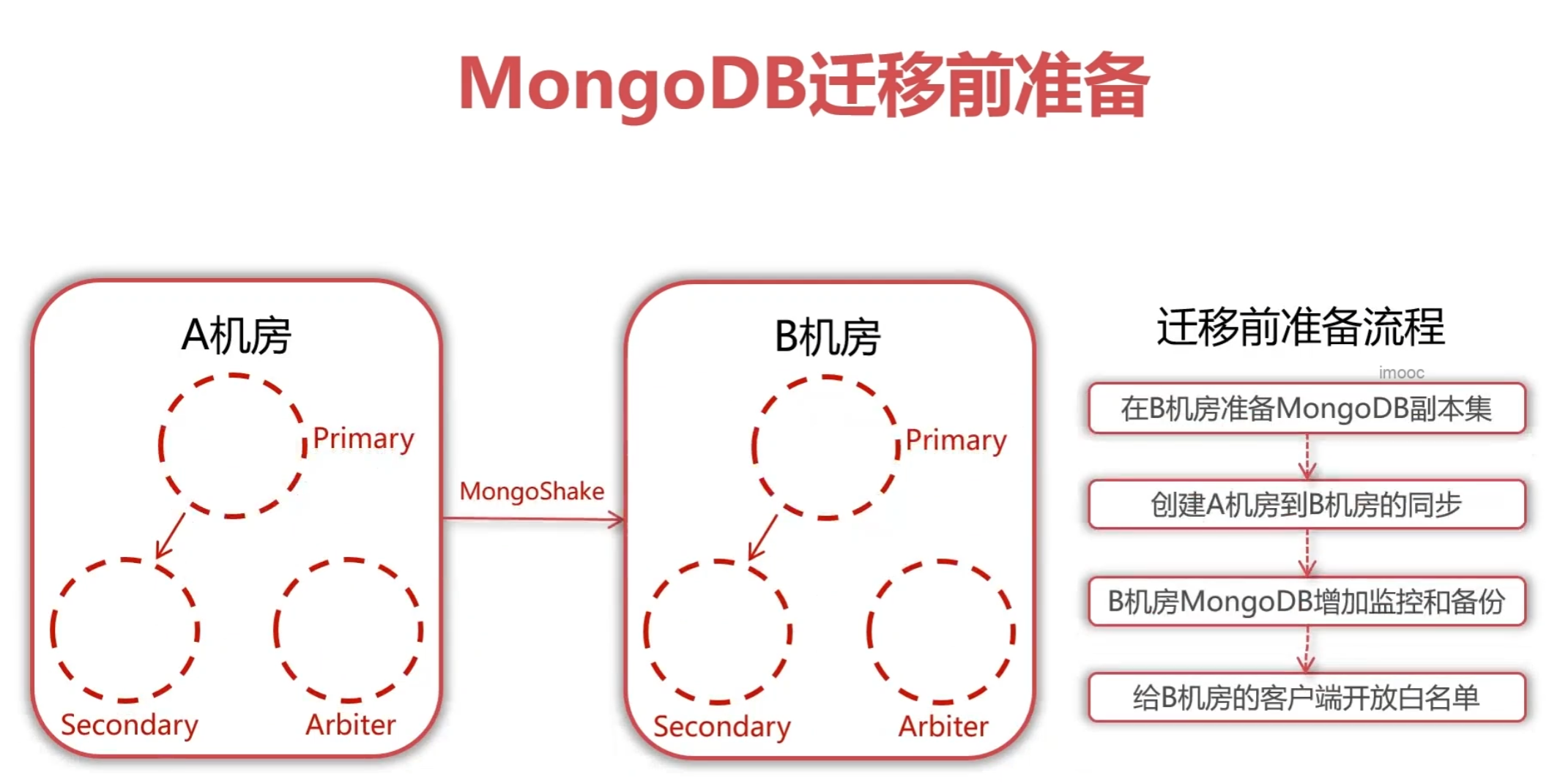 MongoDB迁移前准备

A机房

Primary

Secondary

Arbiter

MongoShake

B机房

Primary

Secondary

Arbiter

迁移前准备流程

在B机房准备MongoDB副本集

创建A机房到B机房的同步

B机房MongoDB增加监控和备份

给B机房的客户端开放白名单

imooc